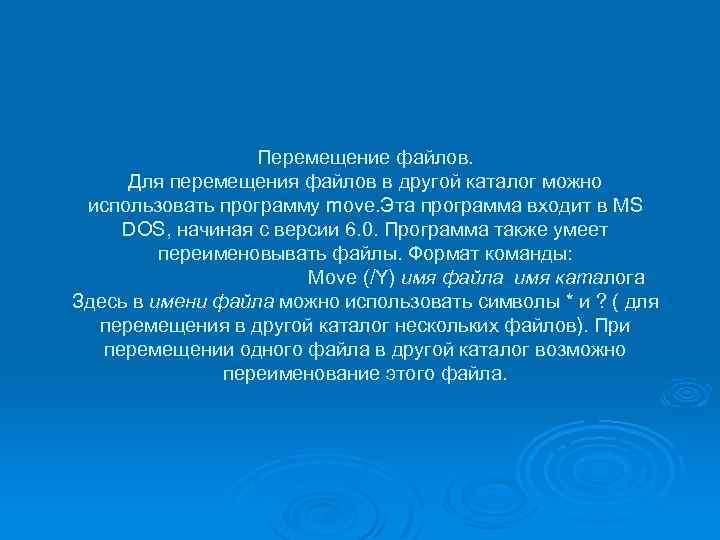 Перемещение файлов.
Для перемещения файлов в другой каталог можно использовать программу move.Эта программа входит в MS DOS, начиная с версии 6.0. Программа также умеет переименовывать файлы. Формат команды:
Move (/Y) имя файла имя каталога
Здесь в имени файла можно использовать символы * и ? ( для перемещения в другой каталог нескольких файлов). При перемещении одного файла в другой каталог возможно переименование этого файла.